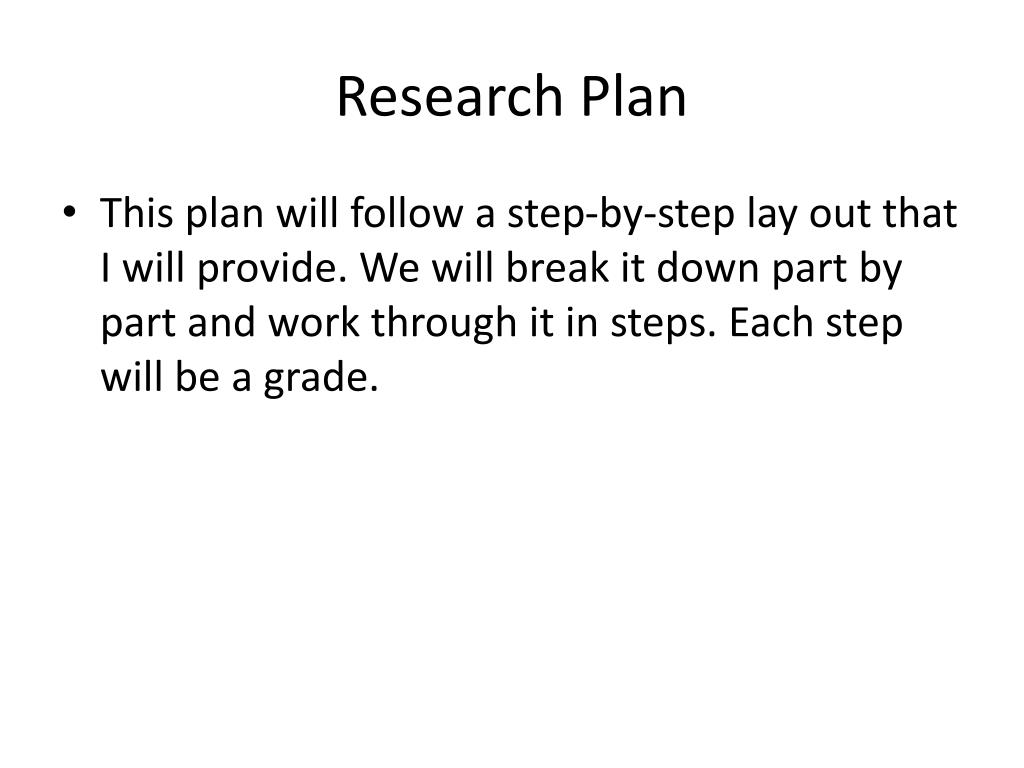 Research Plan

• This plan will follow a step-by-step lay out that I will provide. We will break it down part by part and work through it in steps. Each step will be a grade.